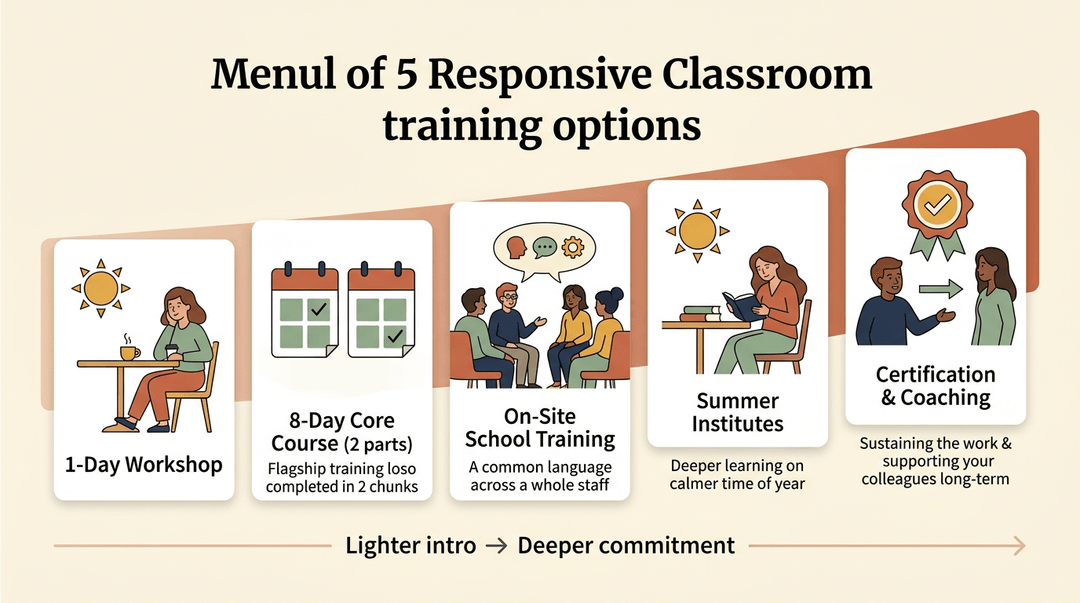 Menul of 5 Responsive Classroom training options

1-Day Workshop

8-Day Core Course (2 parts)
Flagship training loso completed in 2 chunks

On-Site School Training
A common language across a whole staff

Summer Institutes
Deeper learning on calmer time of year

Certification & Coaching
Sustaining the work & supporting your colleagues long-term

Lighter intro → Deeper commitment